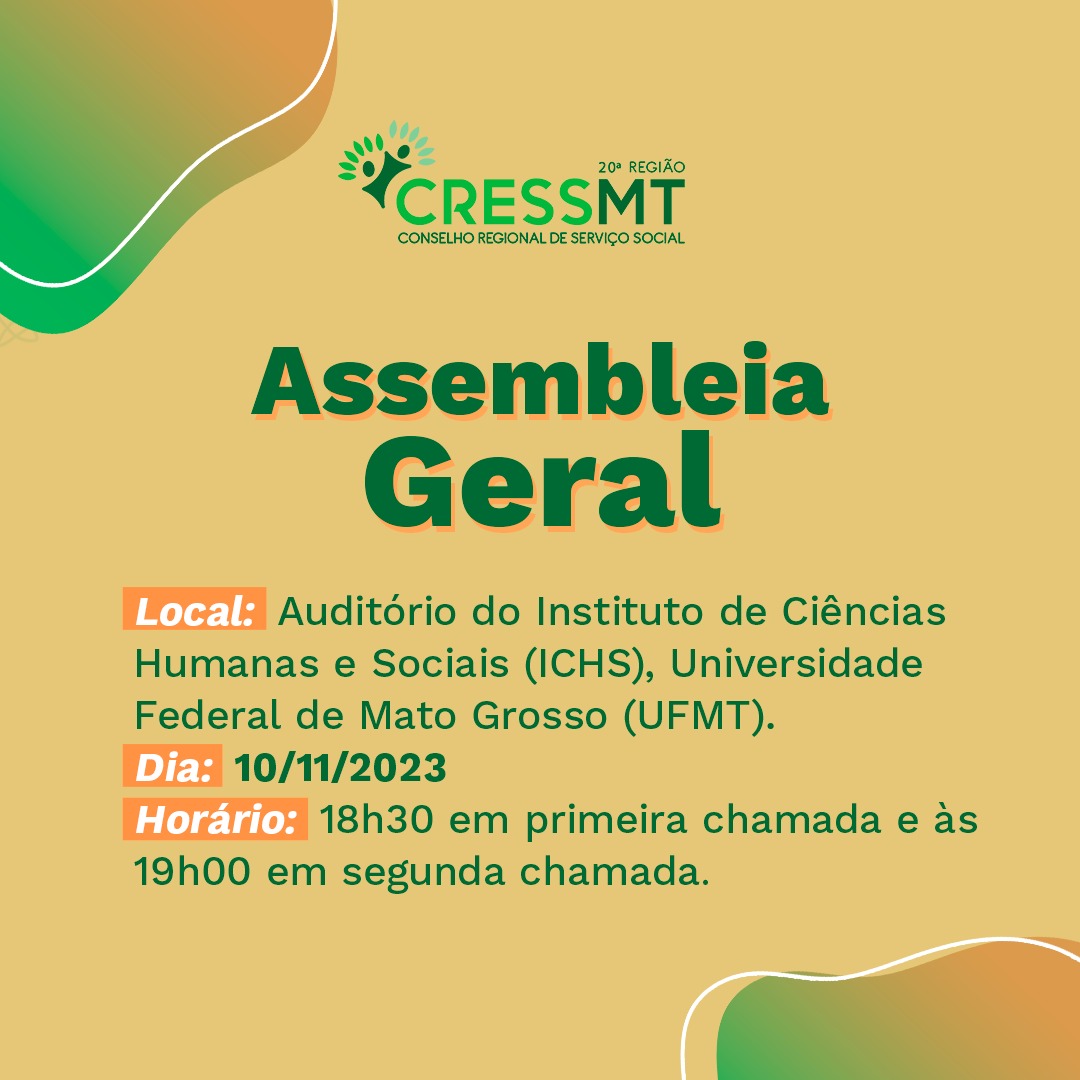 20ª REGIÃO
CRESSMT
CONSELHO REGIONAL DE SERVIÇO SOCIAL

Assembleia Geral

Local: Auditório do Instituto de Ciências Humanas e Sociais (ICHS), Universidade Federal de Mato Grosso (UFMT).
Dia: 10/11/2023
Horário: 18h30 em primeira chamada e às 19h00 em segunda chamada.